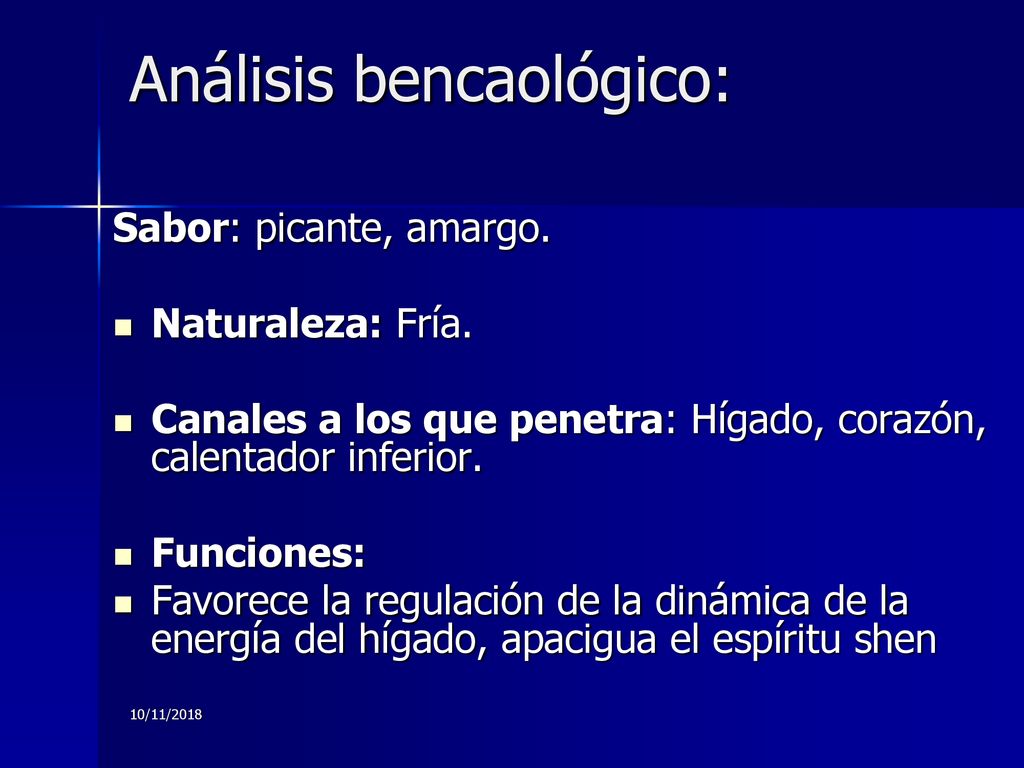 Análisis bencaológico:

Sabor: picante, amargo.

Naturaleza: Fría.

Canales a los que penetra: Hígado, corazón, calentador inferior.

Funciones:

Favorece la regulación de la dinámica de la energía del hígado, apacigua el espíritu shen

10/11/2018